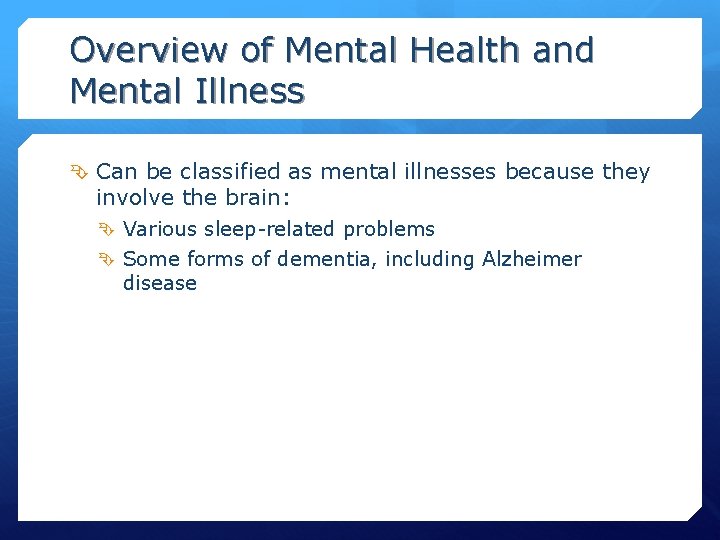 Overview of Mental Health and Mental Illness

Can be classified as mental illnesses because they involve the brain:

Various sleep-related problems

Some forms of dementia, including Alzheimer disease